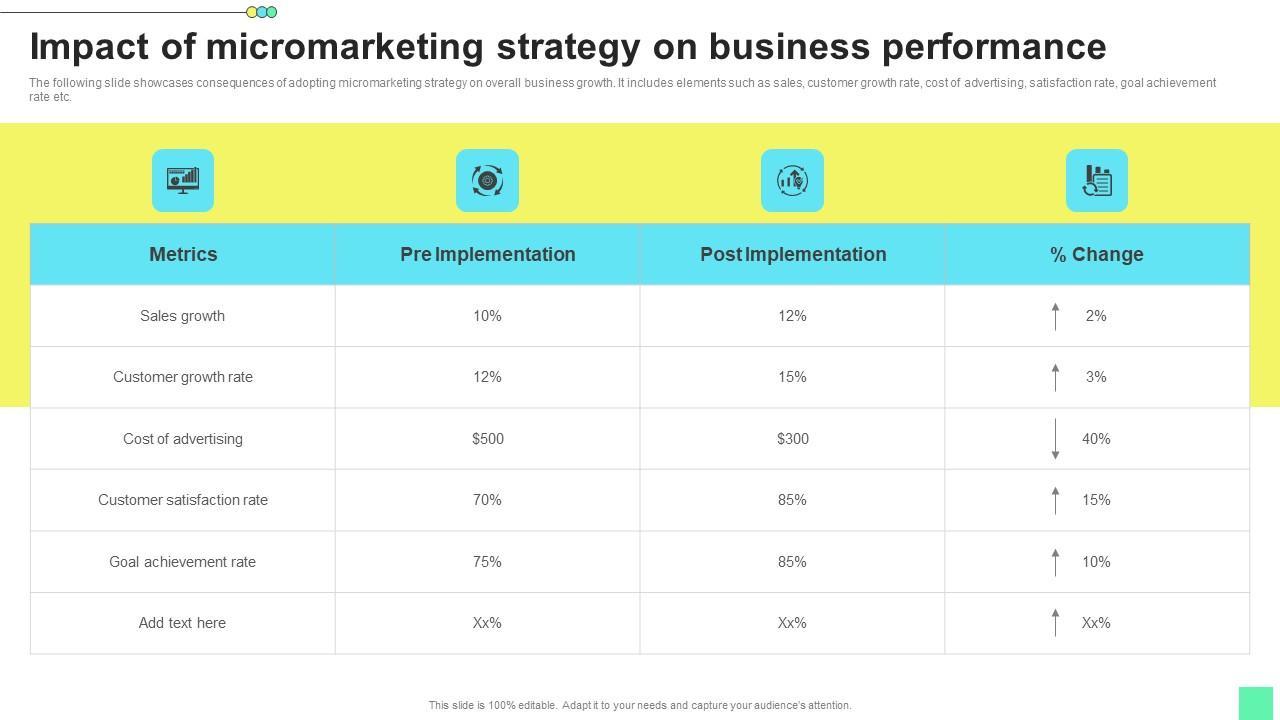 Impact of micromarketing strategy on business performance

The following slide showcases consequences of adopting micromarketing strategy on overall business growth. It includes elements such as sales, customer growth rate, cost of advertising, satisfaction rate, goal achievement rate etc.

| Metrics | Pre Implementation | Post Implementation | % Change |
|---|---|---|---|
| Sales growth | 10% | 12% | 2% |
| Customer growth rate | 12% | 15% | 3% |
| Cost of advertising | $500 | $300 | 40% |
| Customer satisfaction rate | 70% | 85% | 15% |
| Goal achievement rate | 75% | 85% | 10% |
| Add text here | Xx% | Xx% | Xx% |

This slide is 100% editable. Adapt it to your needs and capture your audience's attention.